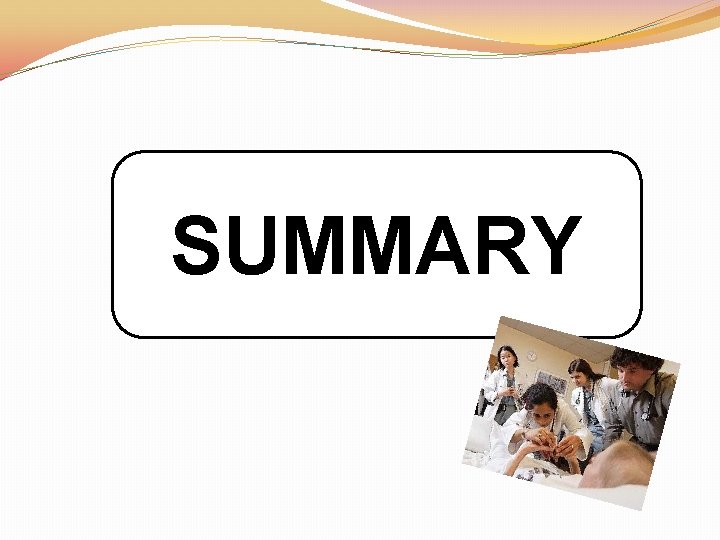 SUMMARY